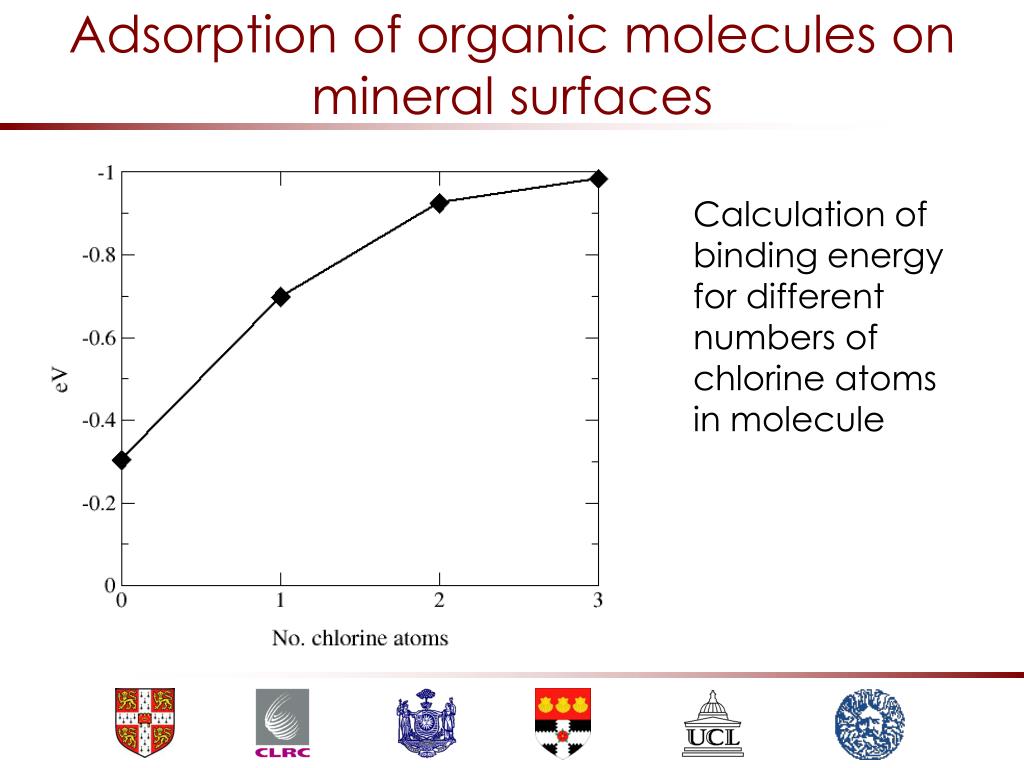 Adsorption of organic molecules on mineral surfaces

-1
-0.8
-0.6
-0.4
-0.2
0
eV
0
1
2
3
No. chlorine atoms

Calculation of binding energy for different numbers of chlorine atoms in molecule

CLRC

UCL